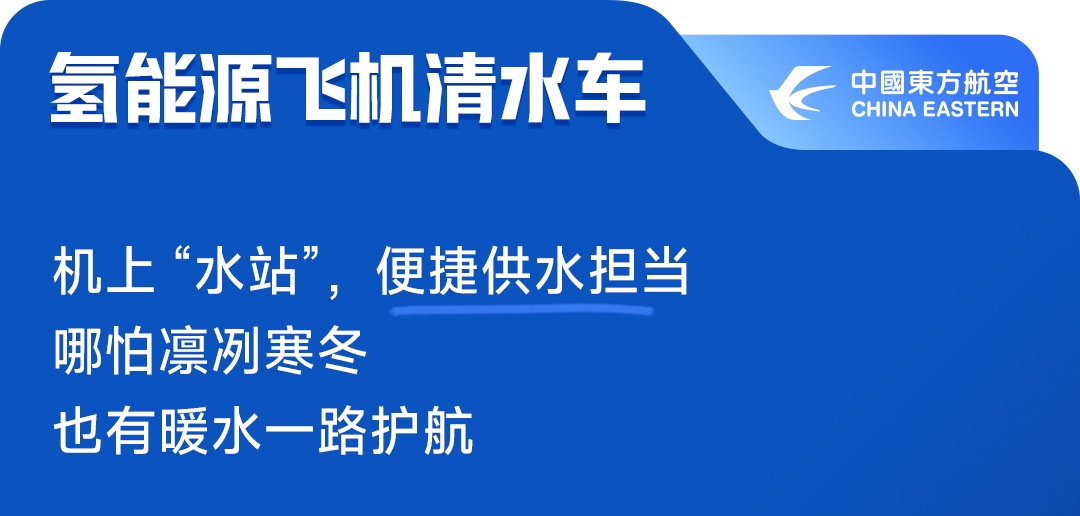 氢能源飞机清水车

中國東方航空
CHINA EASTERN

机上“水站”，便捷供水担当
哪怕凛冽寒冬
也有暖水一路护航